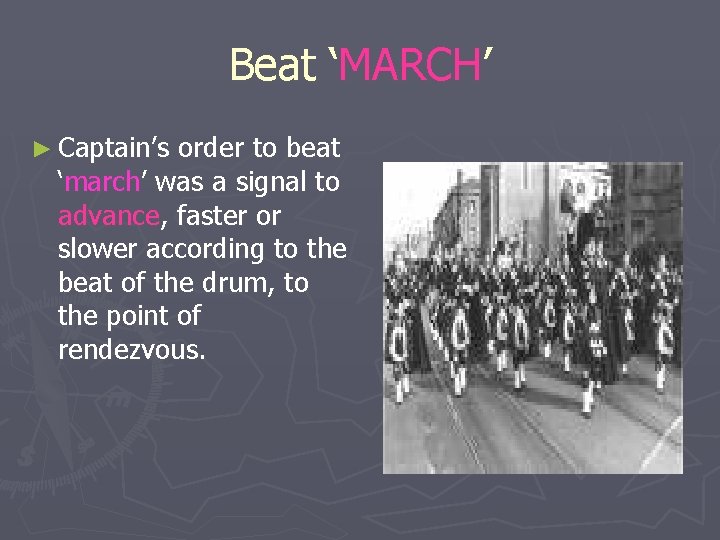 Beat ‘MARCH’

► Captain’s order to beat ‘march’ was a signal to advance, faster or slower according to the beat of the drum, to the point of rendezvous.